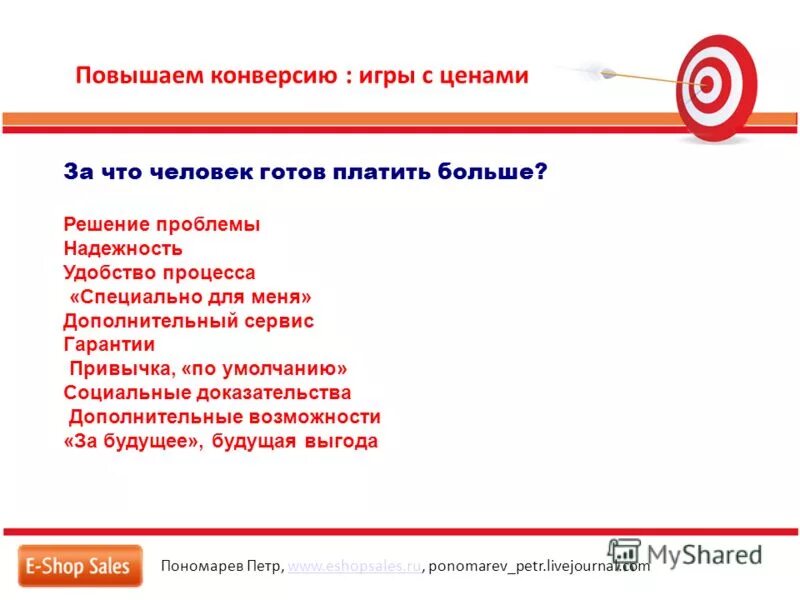 Повышаем конверсию : игры с ценами

За что человек готов платить больше?

Решение проблемы
Надежность
Удобство процесса
«Специально для меня»
Дополнительный сервис
Гарантии
Привычка, «по умолчанию»
Социальные доказательства
Дополнительные возможности
«За будущее», будущая выгода

E-Shop Sales

Пономарев Петр, www.eshopsales.ru, ponomarev_petr.livejournal.com

MyShared